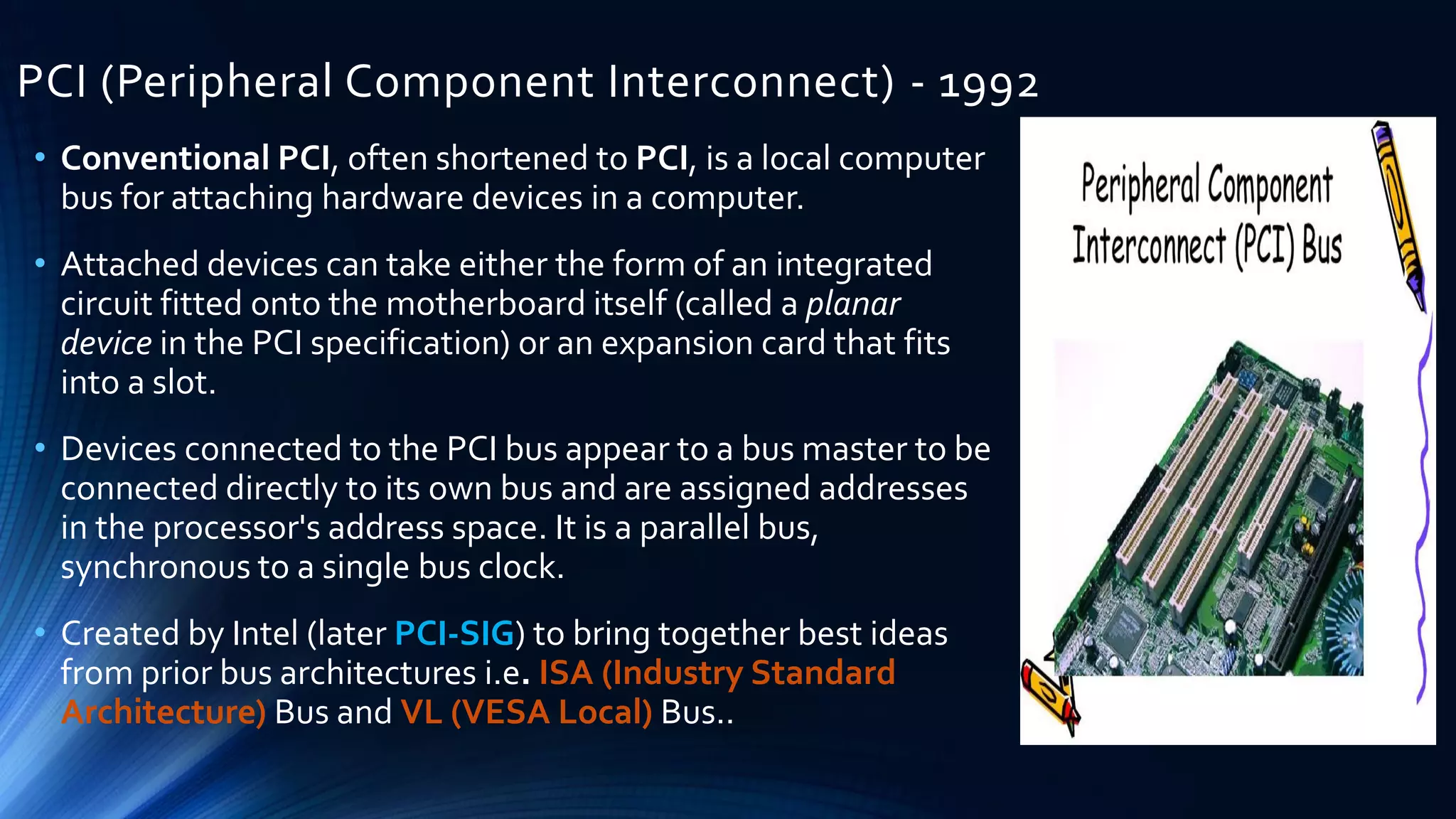 PCI (Peripheral Component Interconnect) - 1992

• Conventional PCI, often shortened to PCI, is a local computer bus for attaching hardware devices in a computer.

• Attached devices can take either the form of an integrated circuit fitted onto the motherboard itself (called a planar device in the PCI specification) or an expansion card that fits into a slot.

• Devices connected to the PCI bus appear to a bus master to be connected directly to its own bus and are assigned addresses in the processor's address space. It is a parallel bus, synchronous to a single bus clock.

• Created by Intel (later PCI-SIG) to bring together best ideas from prior bus architectures i.e. ISA (Industry Standard Architecture) Bus and VL (VESA Local) Bus..

Peripheral Component Interconnect (PCI) Bus